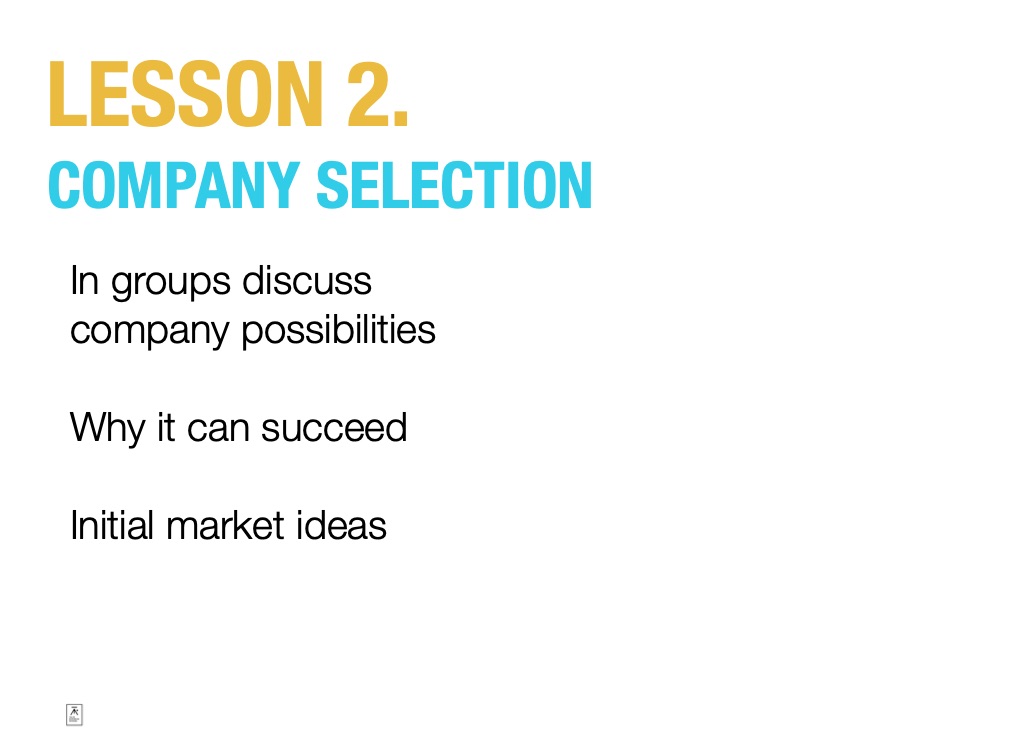 LESSON 2.
COMPANY SELECTION

In groups discuss company possibilities

Why it can succeed

Initial market ideas